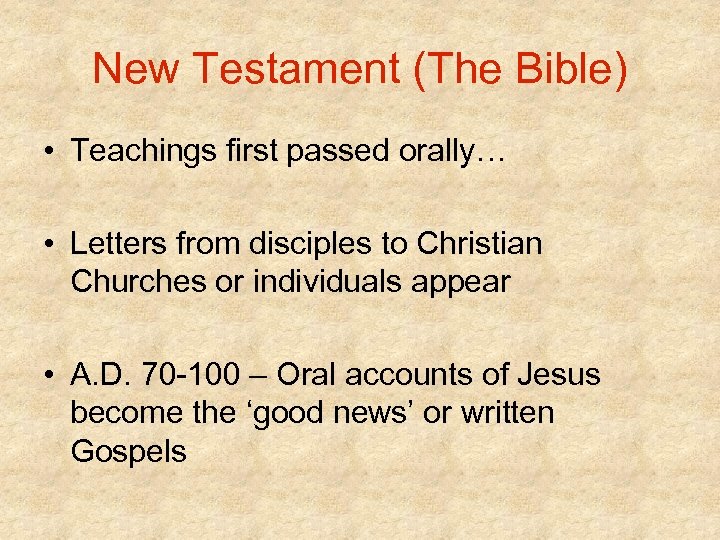 New Testament (The Bible)

• Teachings first passed orally…

• Letters from disciples to Christian Churches or individuals appear

• A.D. 70-100 – Oral accounts of Jesus become the ‘good news’ or written Gospels